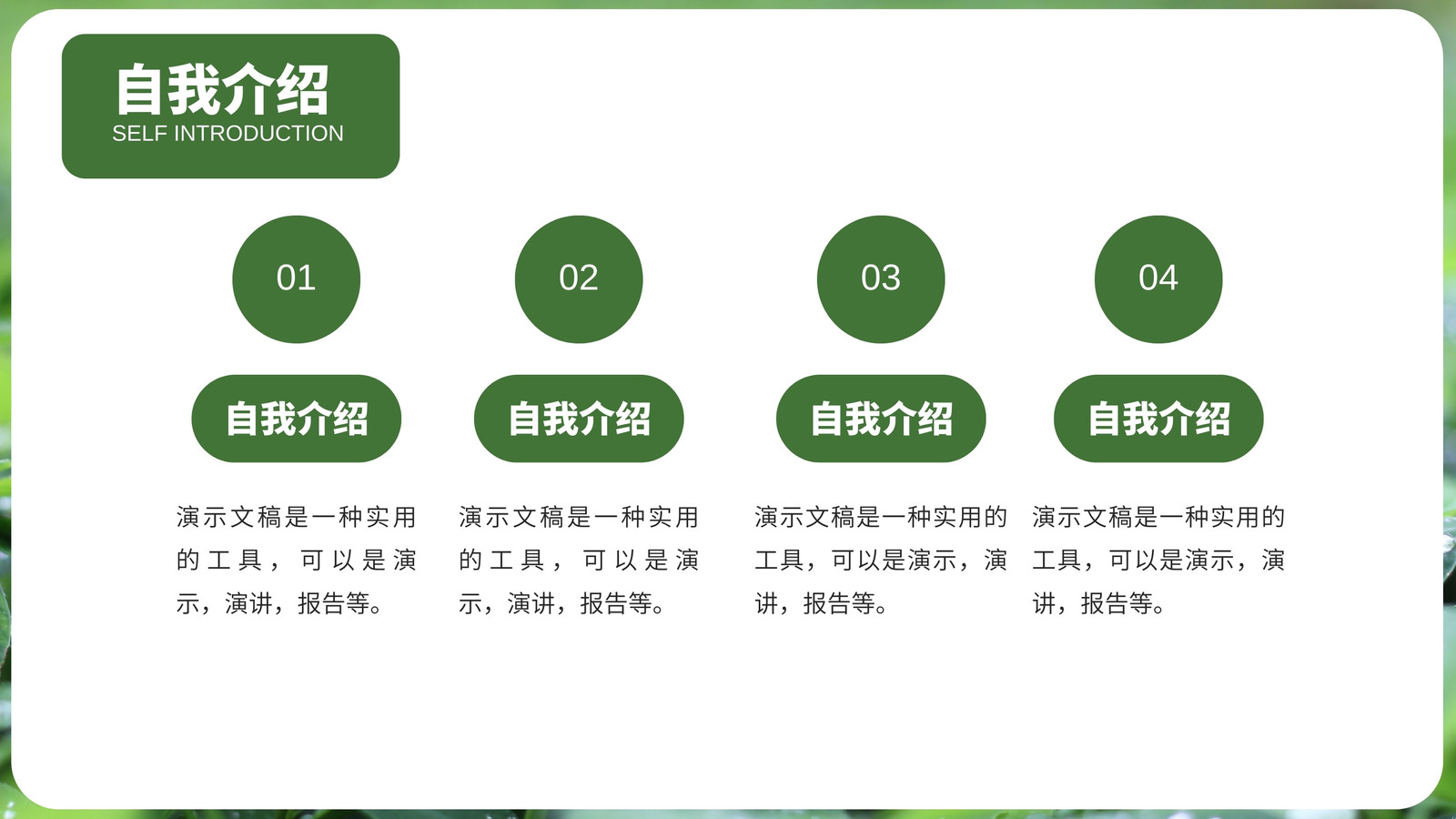 自我介绍
SELF INTRODUCTION

01

自我介绍

演示文稿是一种实用的工具，可以是演示，演讲，报告等。

02

自我介绍

演示文稿是一种实用的工具，可以是演示，演讲，报告等。

03

自我介绍

演示文稿是一种实用的工具，可以是演示，演讲，报告等。

04

自我介绍

演示文稿是一种实用的工具，可以是演示，演讲，报告等。